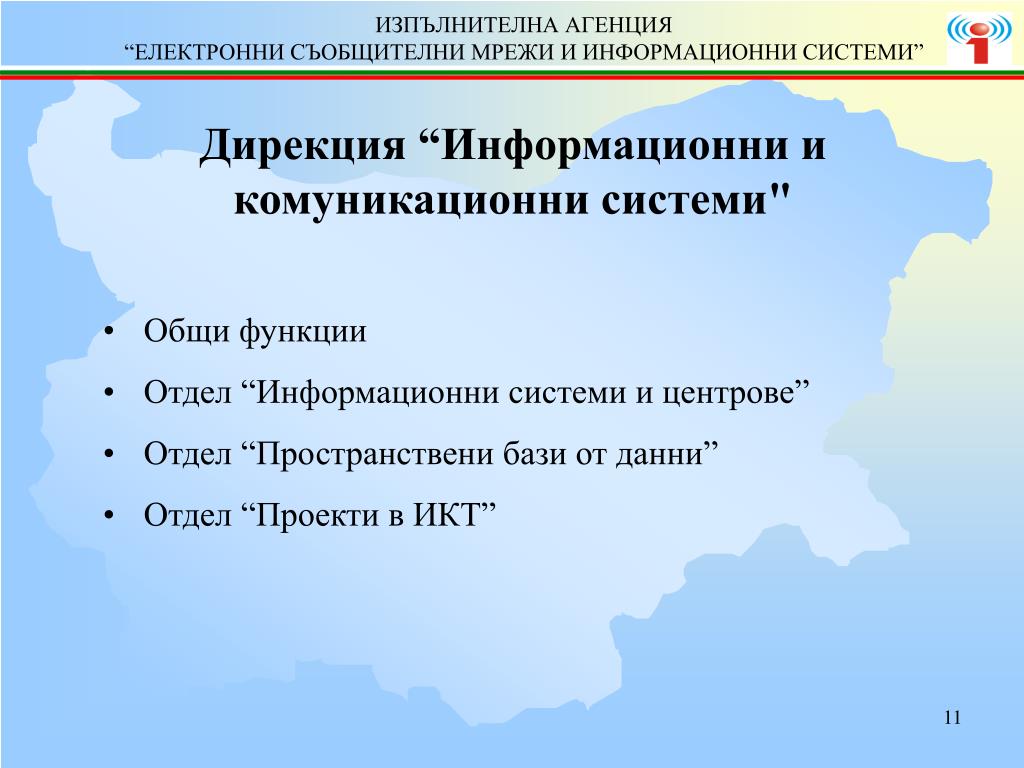 ИЗПЪЛНИТЕЛНА АГЕНЦИЯ
“ЕЛЕКТРОННИ СЪОБЩИТЕЛНИ МРЕЖИ И ИНФОРМАЦИОННИ СИСТЕМИ”

Дирекция “Информационни и комуникационни системи"

• Общи функции
• Отдел “Информационни системи и центрове”
• Отдел “Пространствени бази от данни”
• Отдел “Проекти в ИКТ”

11